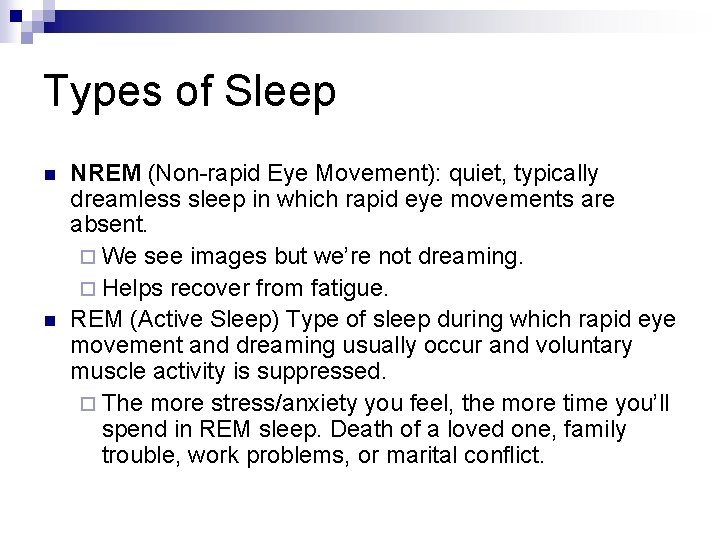 Types of Sleep

NREM (Non-rapid Eye Movement): quiet, typically dreamless sleep in which rapid eye movements are absent.

We see images but we're not dreaming.

Helps recover from fatigue.

REM (Active Sleep) Type of sleep during which rapid eye movement and dreaming usually occur and voluntary muscle activity is suppressed.

The more stress/anxiety you feel, the more time you'll spend in REM sleep. Death of a loved one, family trouble, work problems, or marital conflict.